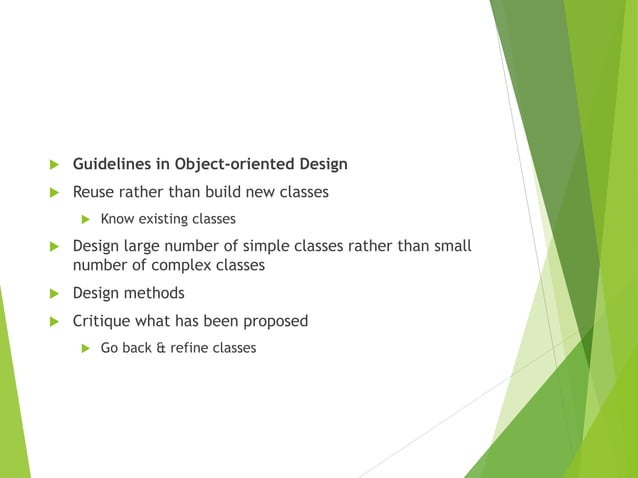 Guidelines in Object-oriented Design

Reuse rather than build new classes

Know existing classes

Design large number of simple classes rather than small number of complex classes

Design methods

Critique what has been proposed

Go back & refine classes